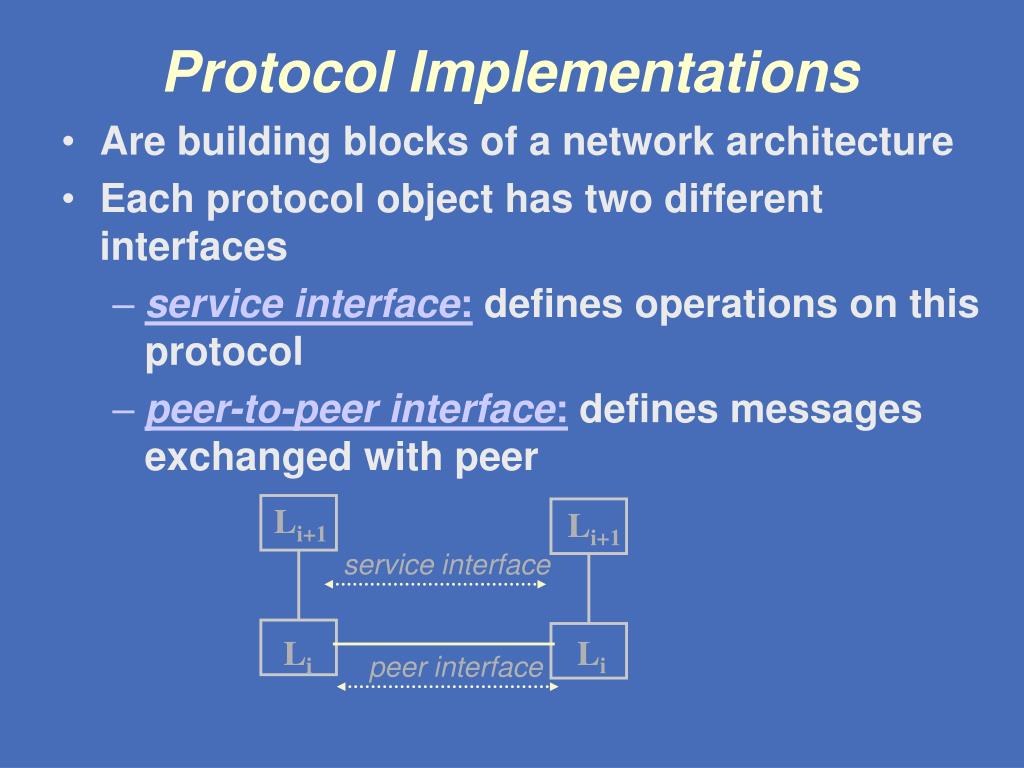 Protocol Implementations

• Are building blocks of a network architecture
• Each protocol object has two different interfaces
– service interface: defines operations on this protocol
– peer-to-peer interface: defines messages exchanged with peer

$L_{i+1}$

$L_{i+1}$

service interface

$L_i$

$L_i$

peer interface